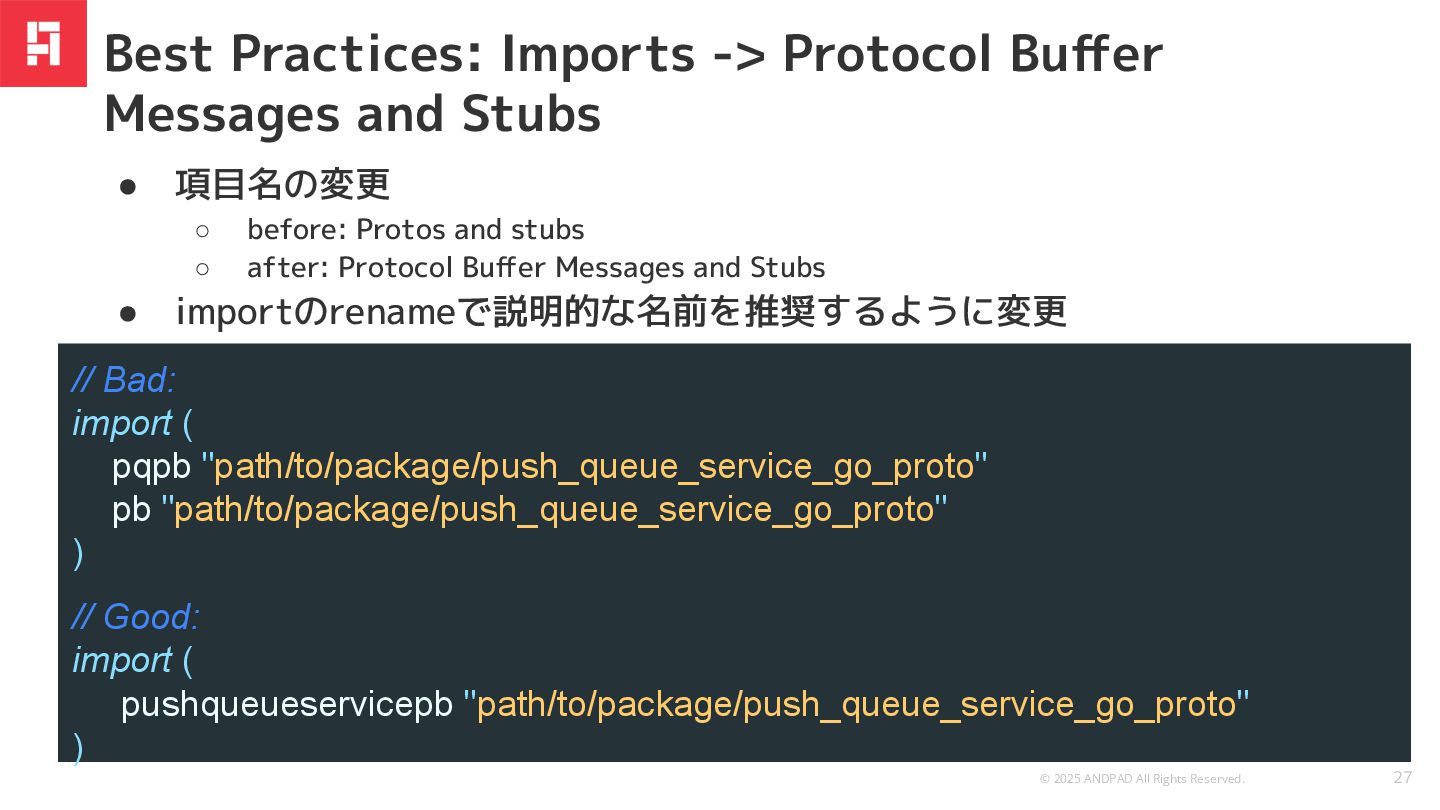 Best Practices: Imports -> Protocol Buffer Messages and Stubs

● 項目名の変更
○ before: Protos and stubs
○ after: Protocol Buffer Messages and Stubs
● importのrenameで説明的な名前を推奨するように変更

// Bad:
import (
pqpb "path/to/package/push_queue_service_go_proto"
pb "path/to/package/push_queue_service_go_proto"
)

// Good:
import (
pushqueueservicepb "path/to/package/push_queue_service_go_proto"
)

© 2025 ANDPAD All Rights Reserved.
27